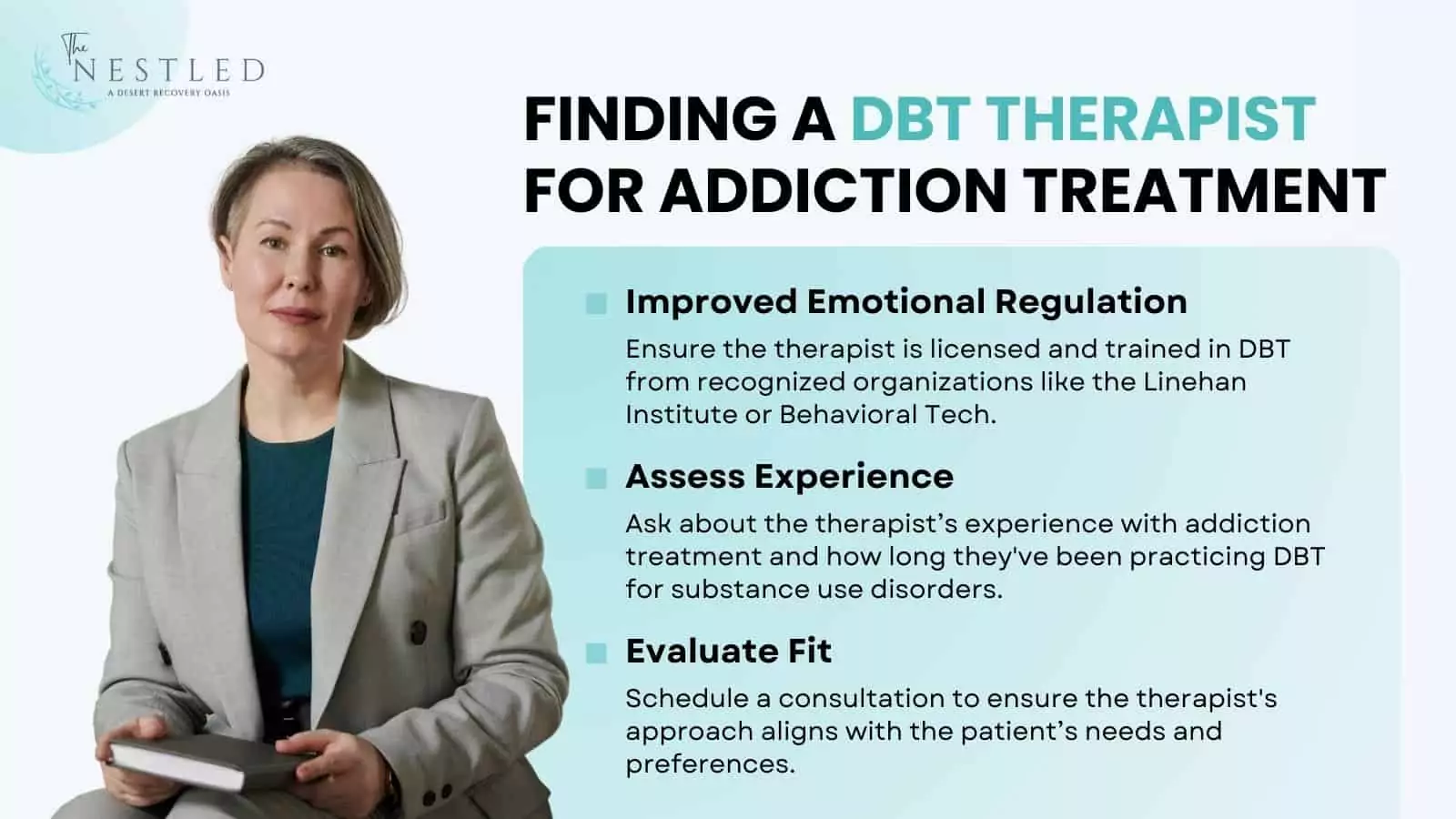 The NESTLED
A DESERT RECOVERY OASIS

FINDING A DBT THERAPIST FOR ADDICTION TREATMENT

Improved Emotional Regulation

Ensure the therapist is licensed and trained in DBT from recognized organizations like the Linehan Institute or Behavioral Tech.

Assess Experience

Ask about the therapist's experience with addiction treatment and how long they've been practicing DBT for substance use disorders.

Evaluate Fit

Schedule a consultation to ensure the therapist's approach aligns with the patient's needs and preferences.